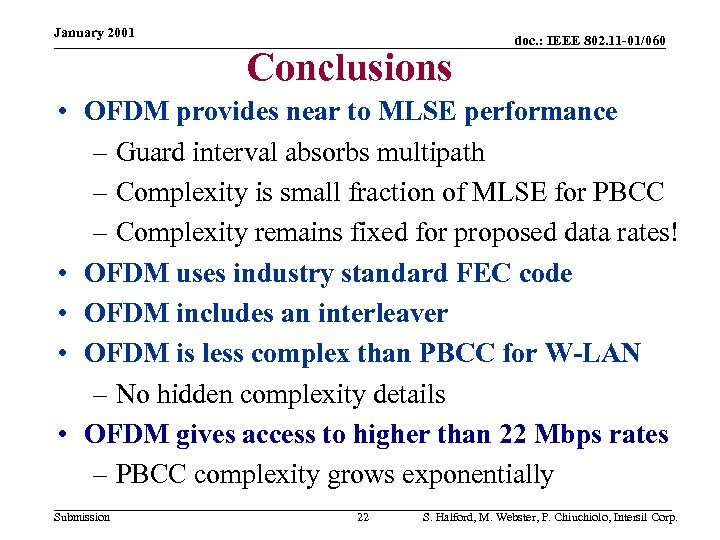 January 2001

doc.: IEEE 802.11-01/060

Conclusions

• OFDM provides near to MLSE performance
– Guard interval absorbs multipath
– Complexity is small fraction of MLSE for PBCC
– Complexity remains fixed for proposed data rates!
• OFDM uses industry standard FEC code
• OFDM includes an interleaver
• OFDM is less complex than PBCC for W-LAN
– No hidden complexity details
• OFDM gives access to higher than 22 Mbps rates
– PBCC complexity grows exponentially

Submission

22

S. Halford, M. Webster, P. Chiuchiolo, Intersil Corp.